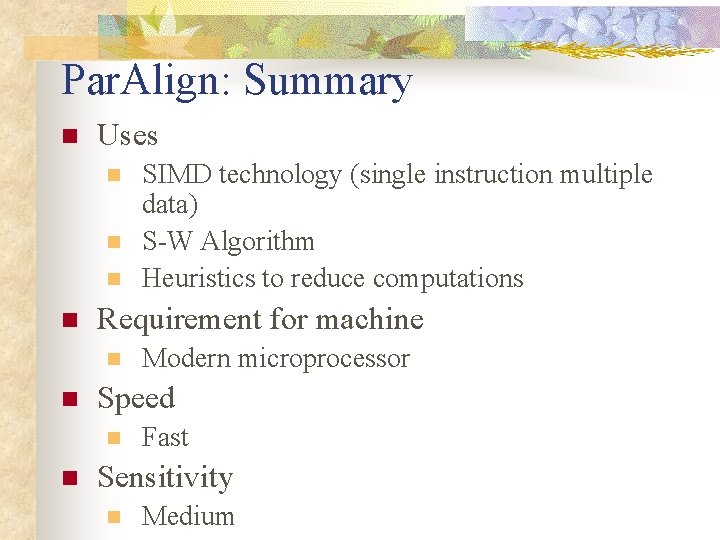 ParAlign: Summary

- Uses
  - SIMD technology (single instruction multiple data)
  - S-W Algorithm
  - Heuristics to reduce computations
- Requirement for machine
  - Modern microprocessor
- Speed
  - Fast
- Sensitivity
  - Medium